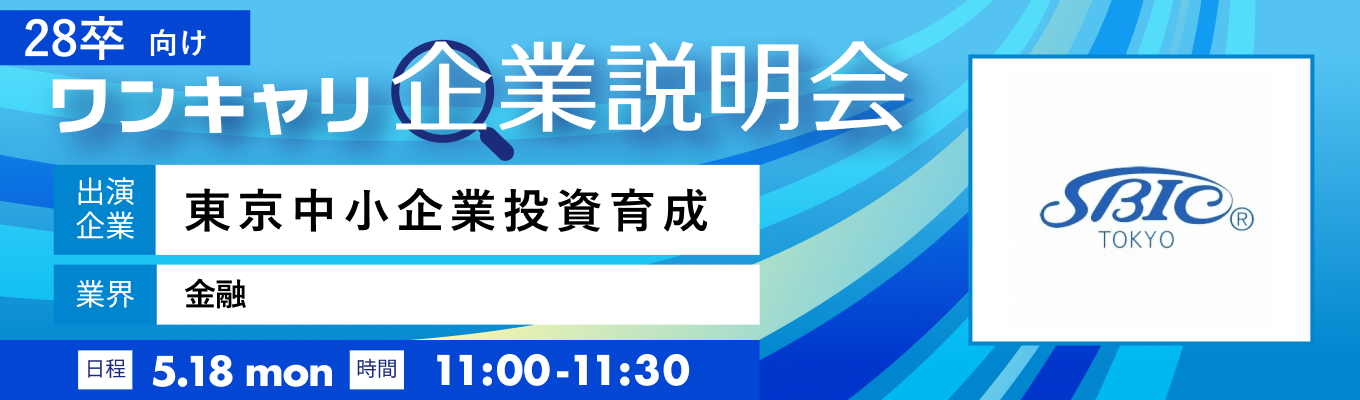 28卒 向け
ワンキャリ企業説明会

出演企業 東京中小企業投資育成
業界 金融

日程 5.18 mon 時間 11:00-11:30

SBIC®
TOKYO